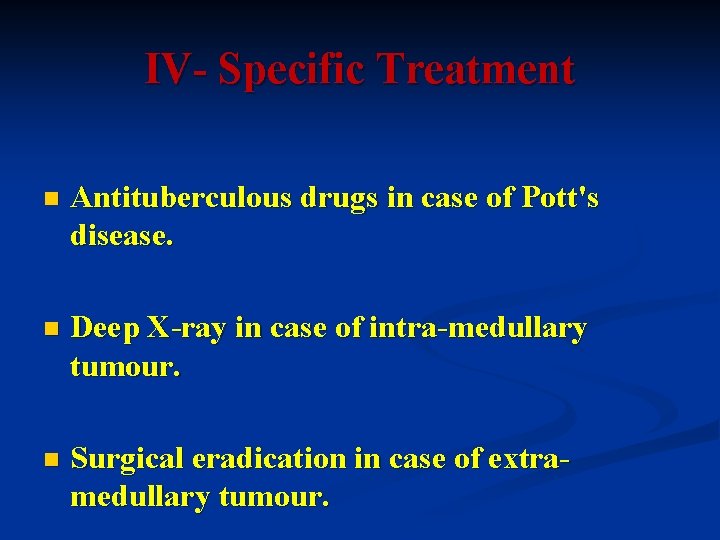 IV- Specific Treatment

- Antituberculous drugs in case of Pott's disease.

- Deep X-ray in case of intra-medullary tumour.

- Surgical eradication in case of extra-medullary tumour.